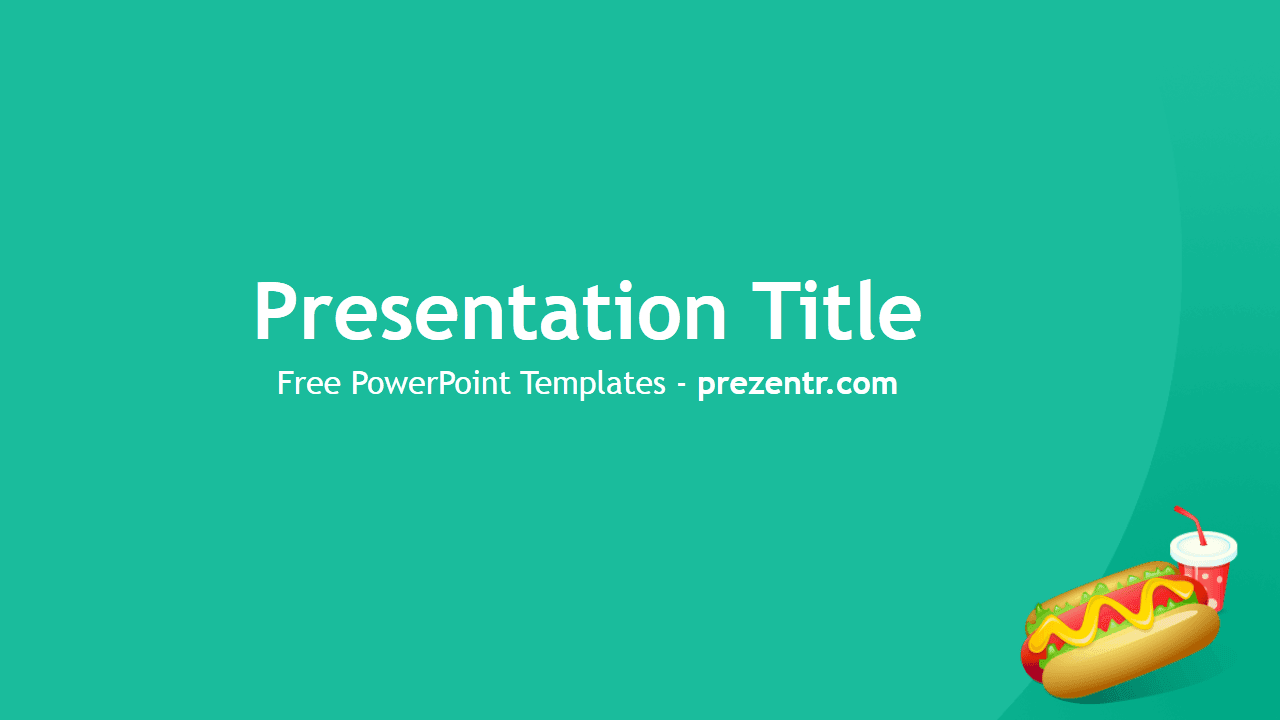 Presentation Title

Free PowerPoint Templates - prezentr.com